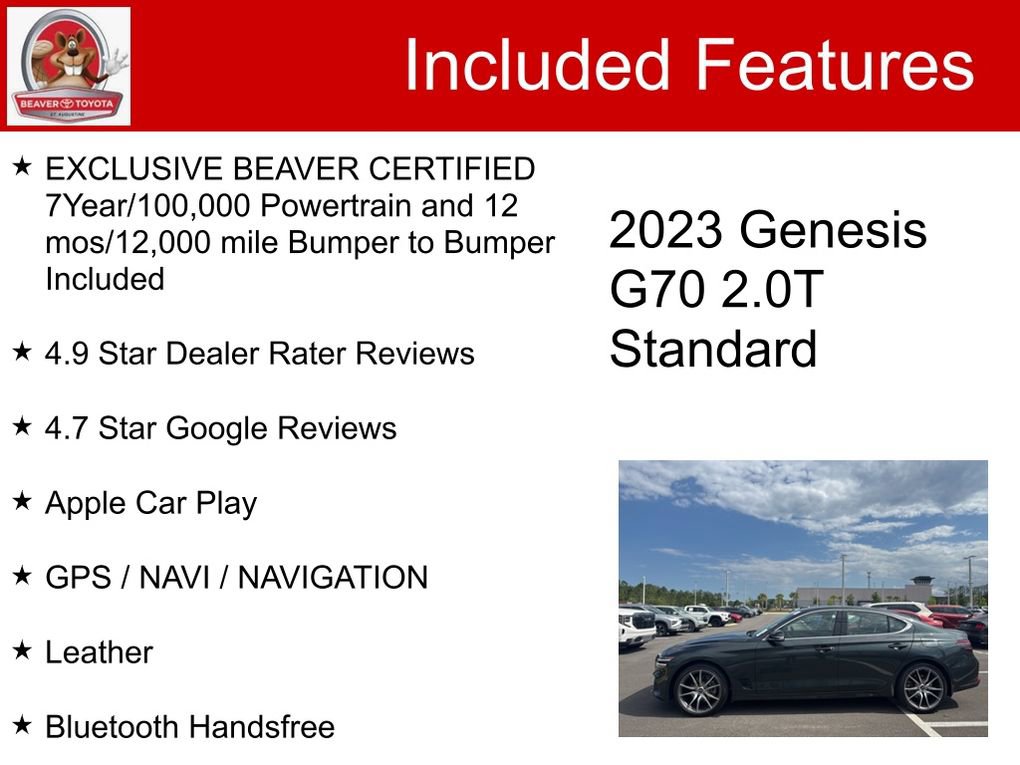 BEAVER TOYOTA
ST. AUGUSTINE

Included Features

★ EXCLUSIVE BEAVER CERTIFIED 7Year/100,000 Powertrain and 12 mos/12,000 mile Bumper to Bumper Included

★ 4.9 Star Dealer Rater Reviews

★ 4.7 Star Google Reviews

★ Apple Car Play

★ GPS / NAVI / NAVIGATION

★ Leather

★ Bluetooth Handsfree

2023 Genesis G70 2.0T Standard